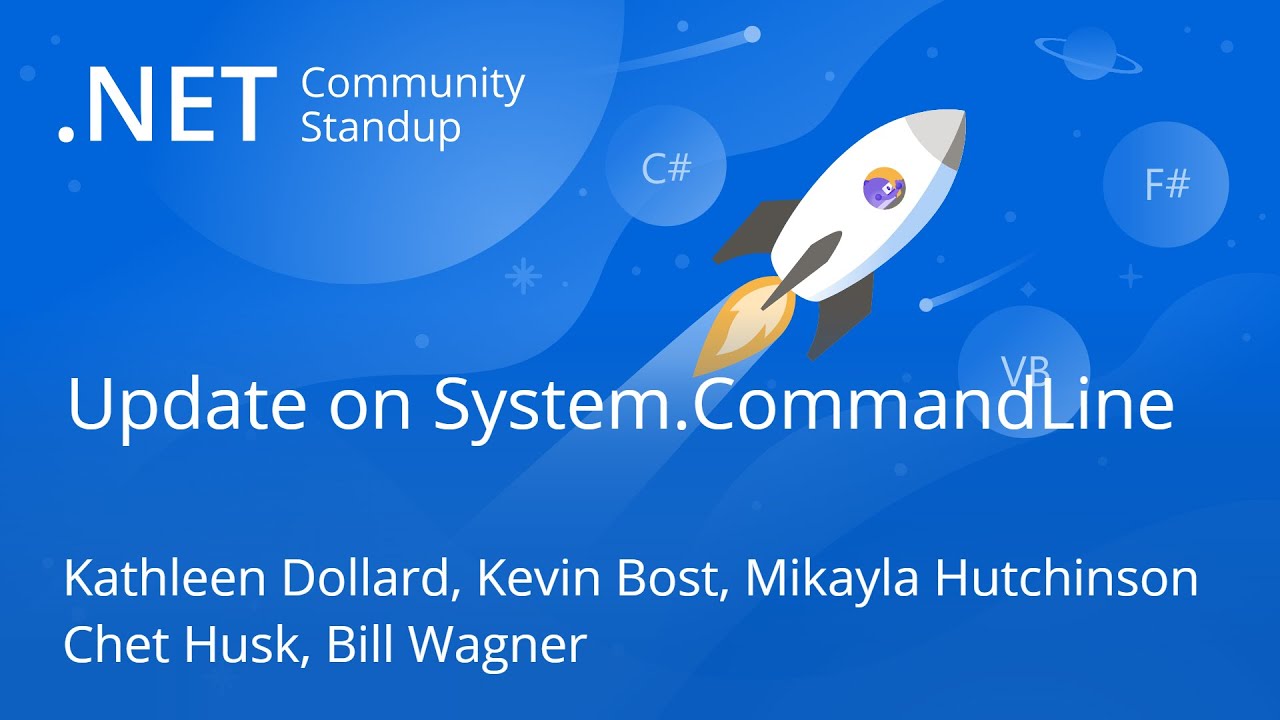 .NET Community Standup

C#

F#

VB

Update on System.CommandLine

Kathleen Dollard, Kevin Bost, Mikayla Hutchinson
Chet Husk, Bill Wagner